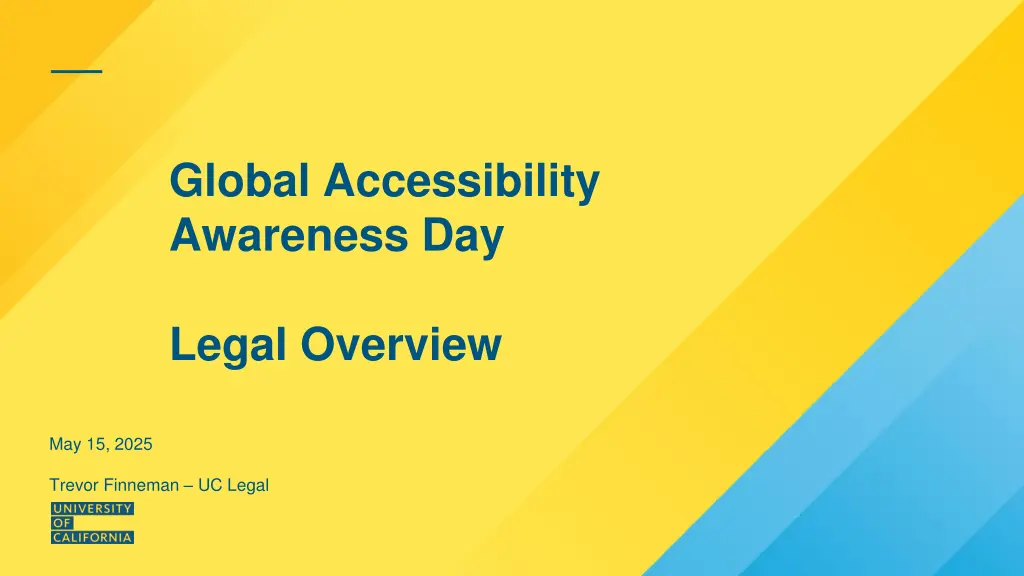 Global Accessibility Awareness Day

Legal Overview

May 15, 2025

Trevor Finneman – UC Legal

UNIVERSITY OF CALIFORNIA